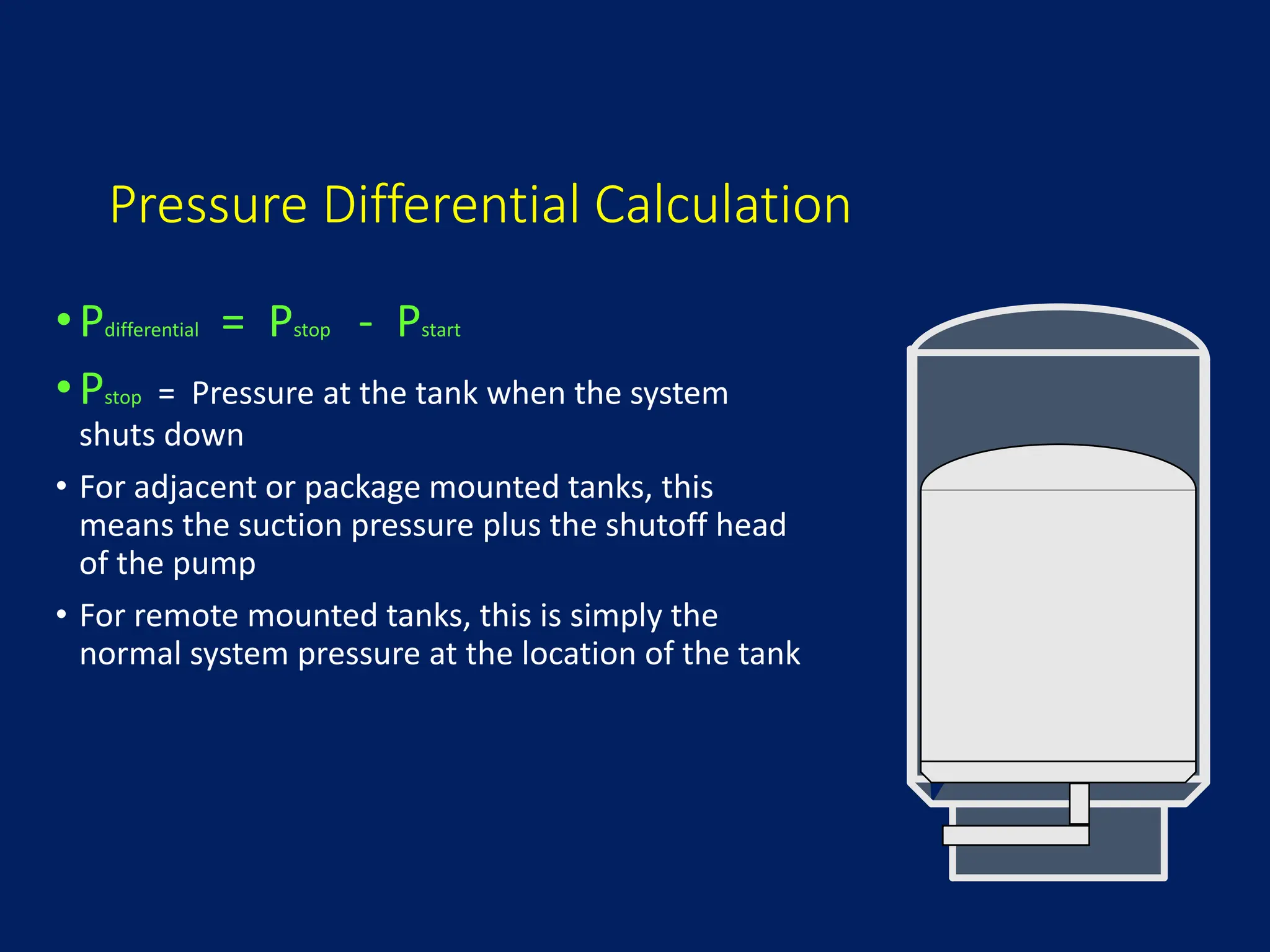 Pressure Differential Calculation

• $P_{differential} = P_{stop} - P_{start}$

• $P_{stop}$ = Pressure at the tank when the system shuts down

• For adjacent or package mounted tanks, this means the suction pressure plus the shutoff head of the pump

• For remote mounted tanks, this is simply the normal system pressure at the location of the tank